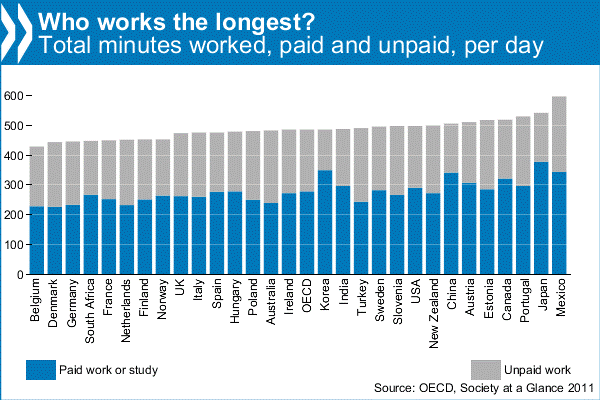 Who works the longest?
Total minutes worked, paid and unpaid, per day

600
500
400
300
200
100
0

Belgium
Denmark
Germany
South Africa
France
Netherlands
Finland
Norway
UK
Italy
Spain
Hungary
Poland
Australia
Ireland
OECD
Korea
India
Turkey
Sweden
Slovenia
USA
New Zealand
China
Austria
Estonia
Canada
Portugal
Japan
Mexico

Paid work or study
Unpaid work
Source: OECD, Society at a Glance 2011